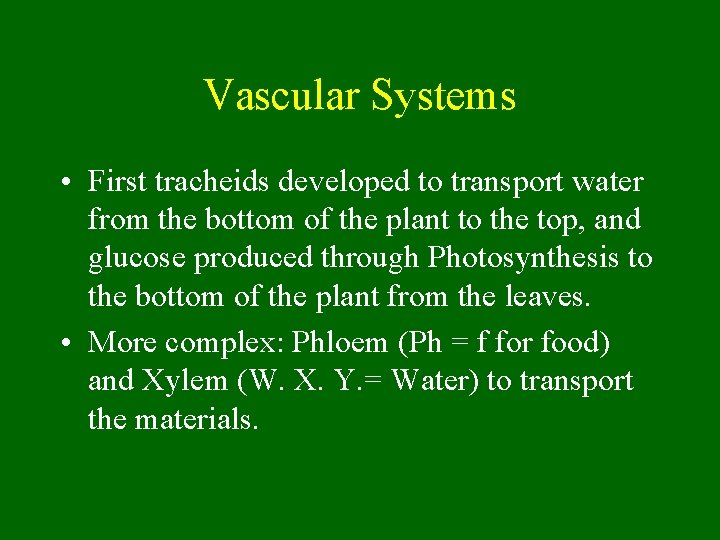 Vascular Systems

• First tracheids developed to transport water from the bottom of the plant to the top, and glucose produced through Photosynthesis to the bottom of the plant from the leaves.

• More complex: Phloem (Ph = f for food) and Xylem (W. X. Y.= Water) to transport the materials.